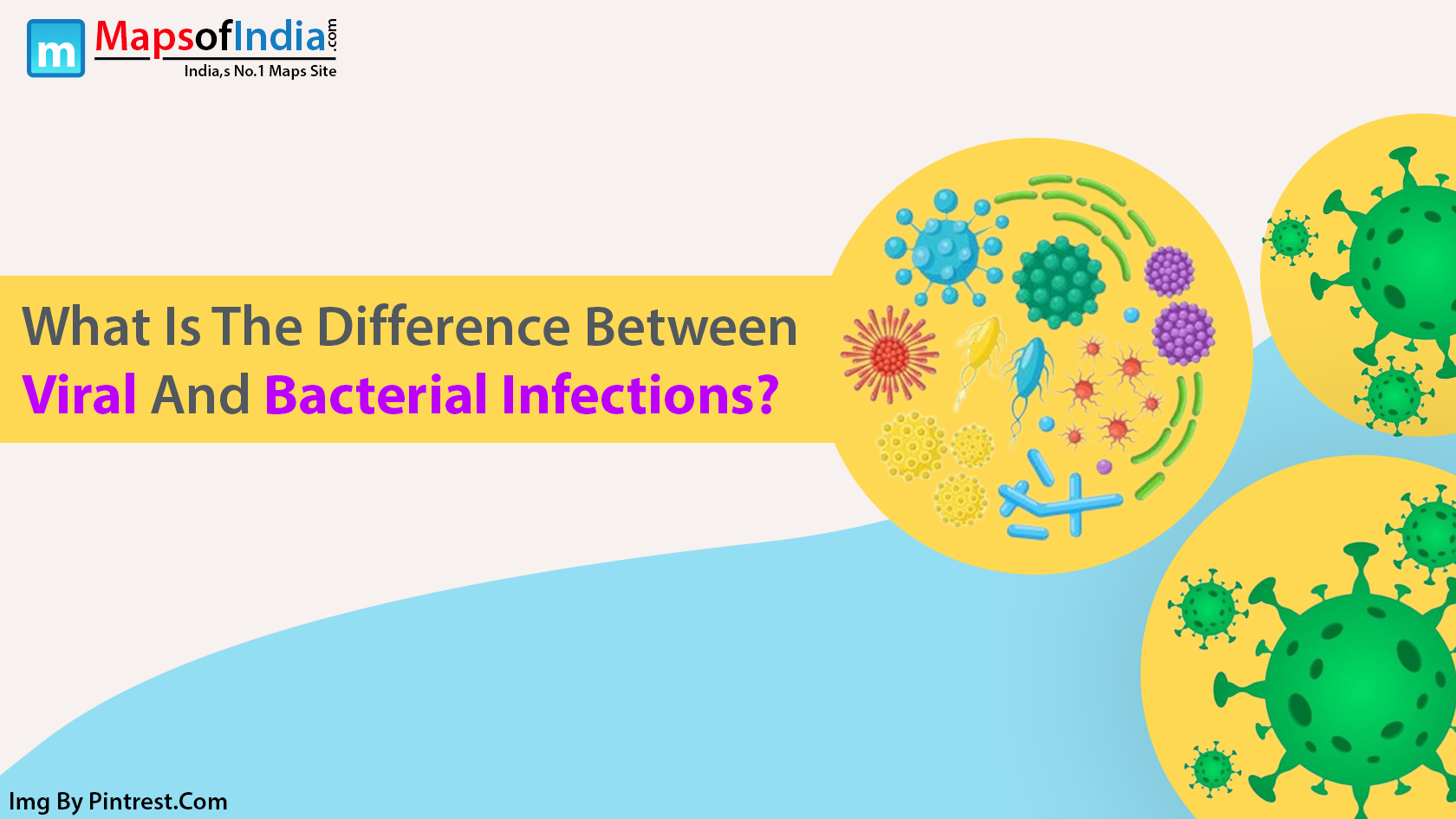 m MapsofIndia.com
India,s No.1 Maps Site

What Is The Difference Between Viral And Bacterial Infections?

Img By Pintrest.Com